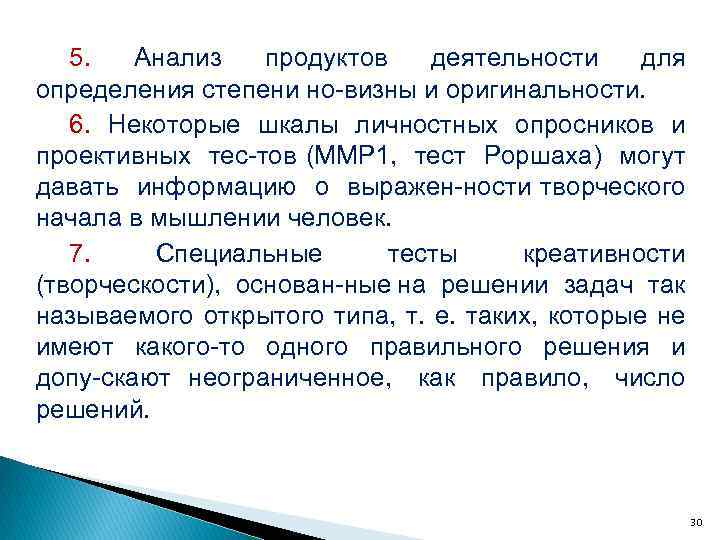 5. Анализ продуктов деятельности для определения степени но-визны и оригинальности.

6. Некоторые шкалы личностных опросников и проективных тес-тов (ММР1, тест Роршаха) могут давать информацию о выражен-ности творческого начала в мышлении человек.

7. Специальные тесты креативности (творческости), основан-ные на решении задач так называемого открытого типа, т. е. таких, которые не имеют какого-то одного правильного решения и допу-скают неограниченное, как правило, число решений.

30